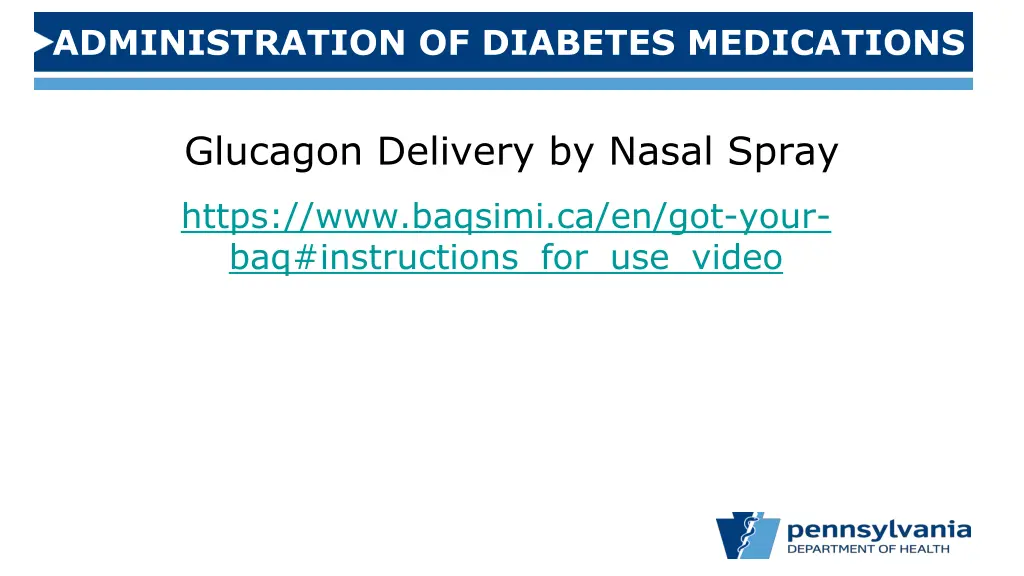 ADMINISTRATION OF DIABETES MEDICATIONS

Glucagon Delivery by Nasal Spray

https://www.baqsimi.ca/en/got-your-baq#instructions_for_use_video

pennsylvania
DEPARTMENT OF HEALTH